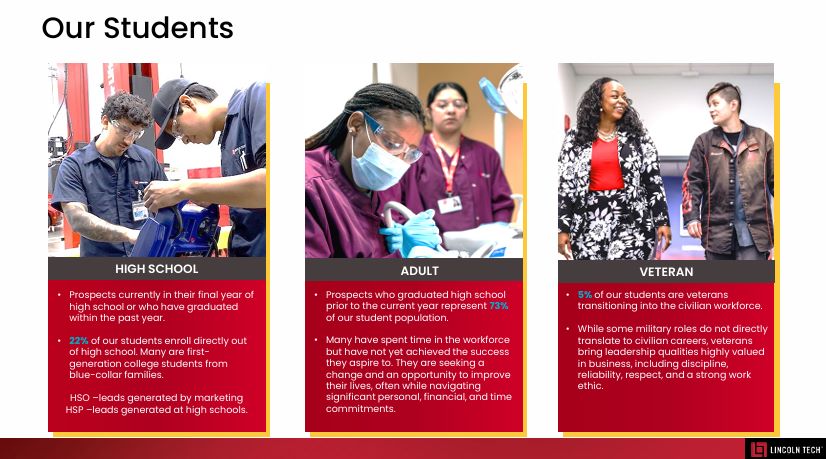 Our Students

HIGH SCHOOL

• Prospects currently in their final year of high school or who have graduated within the past year.

• 22% of our students enroll directly out of high school. Many are first-generation college students from blue-collar families.

HSO –leads generated by marketing
HSP –leads generated at high schools.

ADULT

• Prospects who graduated high school prior to the current year represent 73% of our student population.

• Many have spent time in the workforce but have not yet achieved the success they aspire to. They are seeking a change and an opportunity to improve their lives, often while navigating significant personal, financial, and time commitments.

VETERAN

• 5% of our students are veterans transitioning into the civilian workforce.

• While some military roles do not directly translate to civilian careers, veterans bring leadership qualities highly valued in business, including discipline, reliability, respect, and a strong work ethic.

LINCOLN TECH